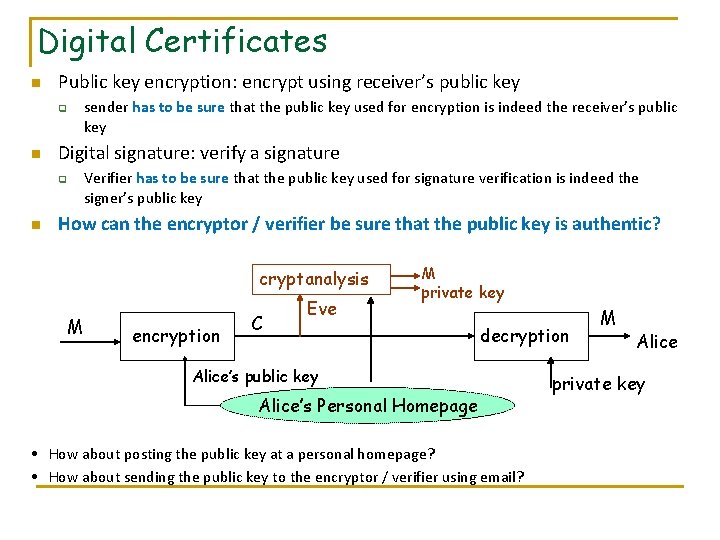 Digital Certificates

Public key encryption: encrypt using receiver's public key

sender has to be sure that the public key used for encryption is indeed the receiver's public key

Digital signature: verify a signature

Verifier has to be sure that the public key used for signature verification is indeed the signer's public key

How can the encryptor / verifier be sure that the public key is authentic?

cryptanalysis
M
private key
Eve
M
encryption
C
decryption
M
Alice
Alice's public key
private key
Alice's Personal Homepage

• How about posting the public key at a personal homepage?
• How about sending the public key to the encryptor / verifier using email?